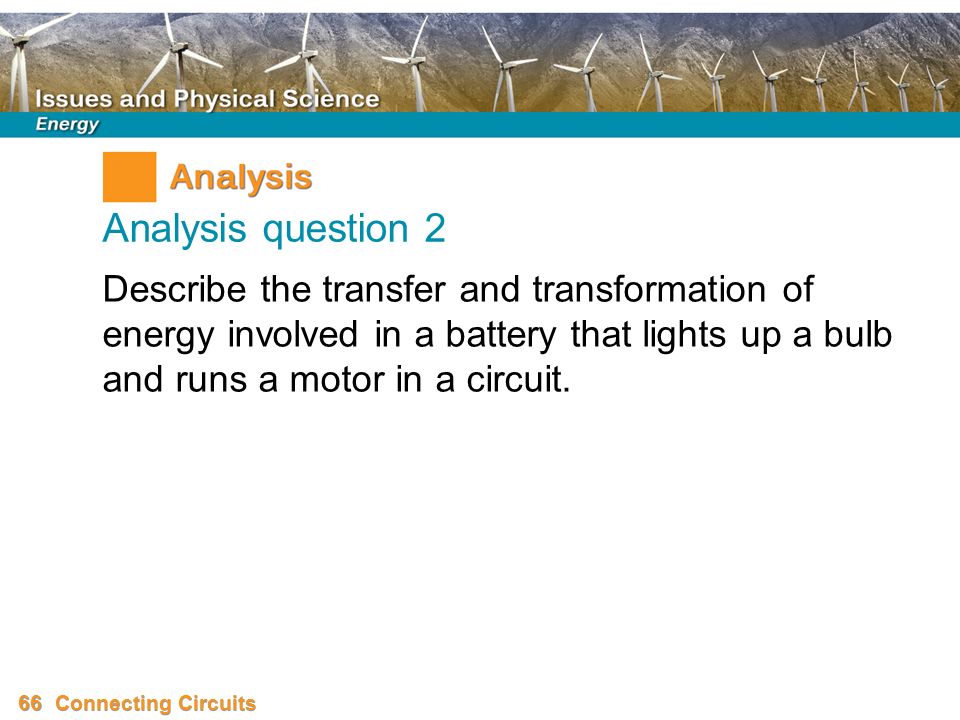 Issues and Physical Science
Energy

Analysis

Analysis question 2

Describe the transfer and transformation of energy involved in a battery that lights up a bulb and runs a motor in a circuit.

66 Connecting Circuits